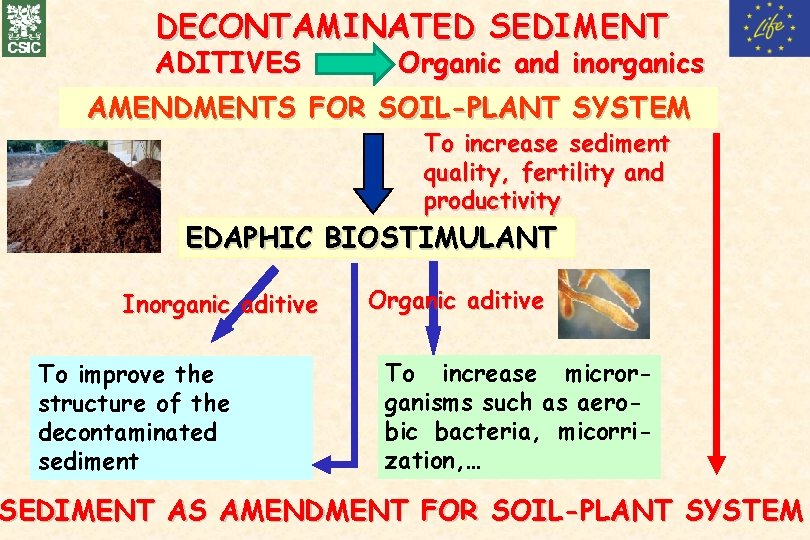 CSIC

Life

DECONTAMINATED SEDIMENT

ADITIVES Organic and inorganics

AMENDMENTS FOR SOIL-PLANT SYSTEM

To increase sediment quality, fertility and productivity

EDAPHIC BIOSTIMULANT

Inorganic aditive

Organic aditive

To improve the structure of the decontaminated sediment

To increase microrganisms such as aerobic bacteria, micorrization,…

SEDIMENT AS AMENDMENT FOR SOIL-PLANT SYSTEM